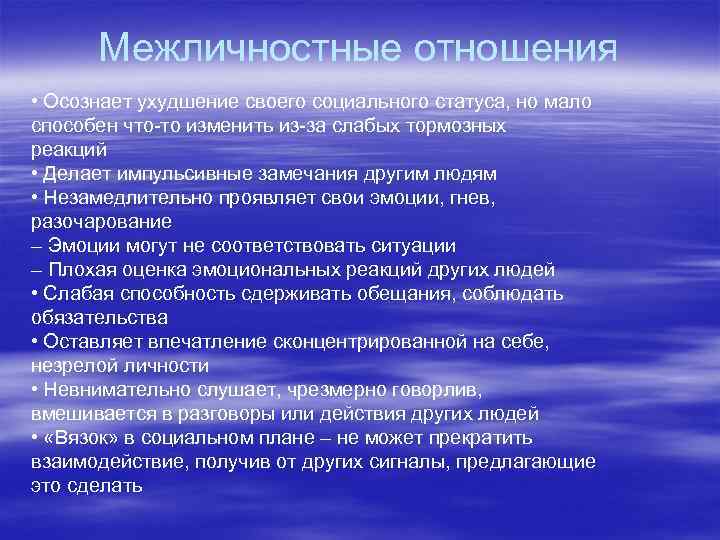 Межличностные отношения

• Осознает ухудшение своего социального статуса, но мало способен что-то изменить из-за слабых тормозных реакций
• Делает импульсивные замечания другим людям
• Незамедлительно проявляет свои эмоции, гнев, разочарование
– Эмоции могут не соответствовать ситуации
– Плохая оценка эмоциональных реакций других людей
• Слабая способность сдерживать обещания, соблюдать обязательства
• Оставляет впечатление сконцентрированной на себе, незрелой личности
• Невнимательно слушает, чрезмерно говорлив, вмешивается в разговоры или действия других людей
• «Вязок» в социальном плане – не может прекратить взаимодействие, получив от других сигналы, предлагающие это сделать